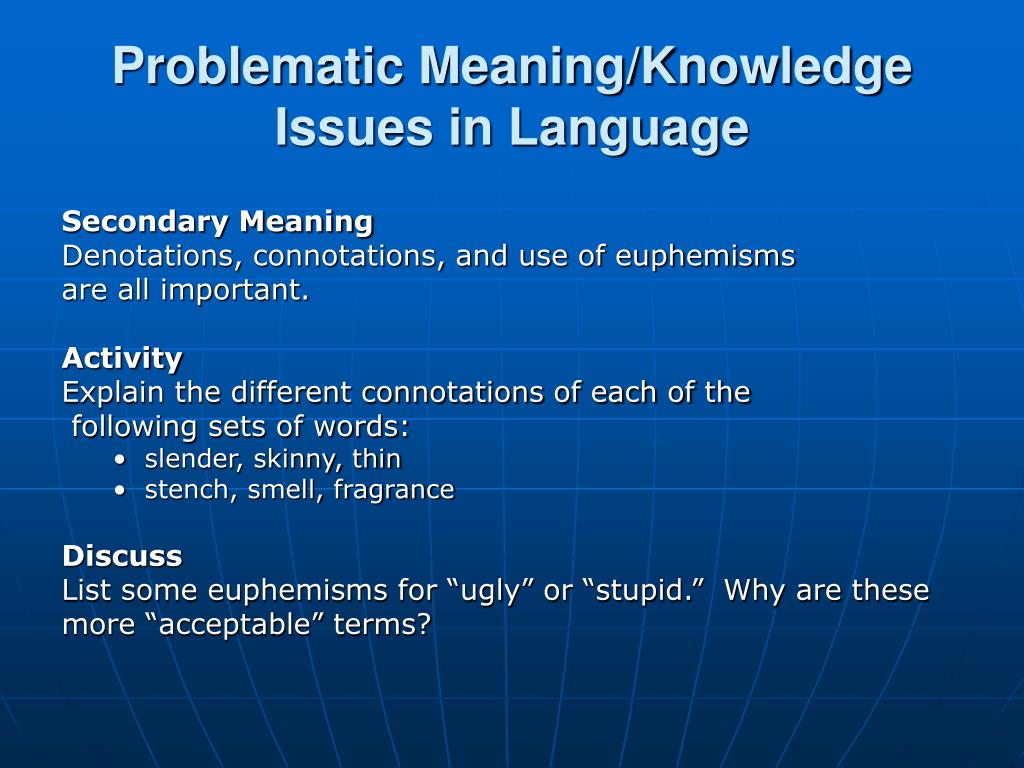 Problematic Meaning/Knowledge Issues in Language

Secondary Meaning
Denotations, connotations, and use of euphemisms are all important.

Activity
Explain the different connotations of each of the following sets of words:
• slender, skinny, thin
• stench, smell, fragrance

Discuss
List some euphemisms for “ugly” or “stupid.” Why are these more “acceptable” terms?